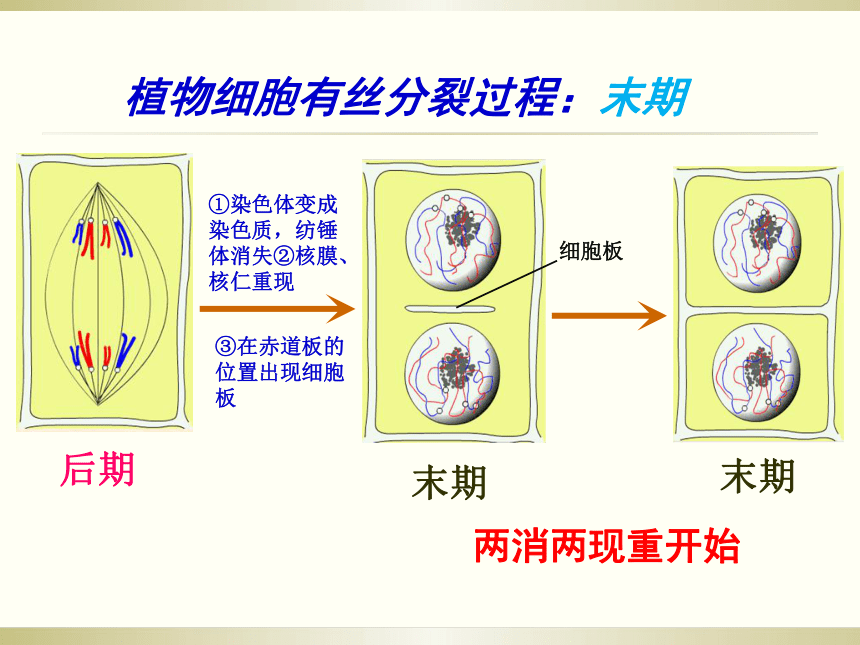 植物细胞有丝分裂过程：末期

①染色体变成染色质，纺锤体消失②核膜、核仁重现

③在赤道板的位置出现细胞板

细胞板

后期

末期

末期

两消两现重开始